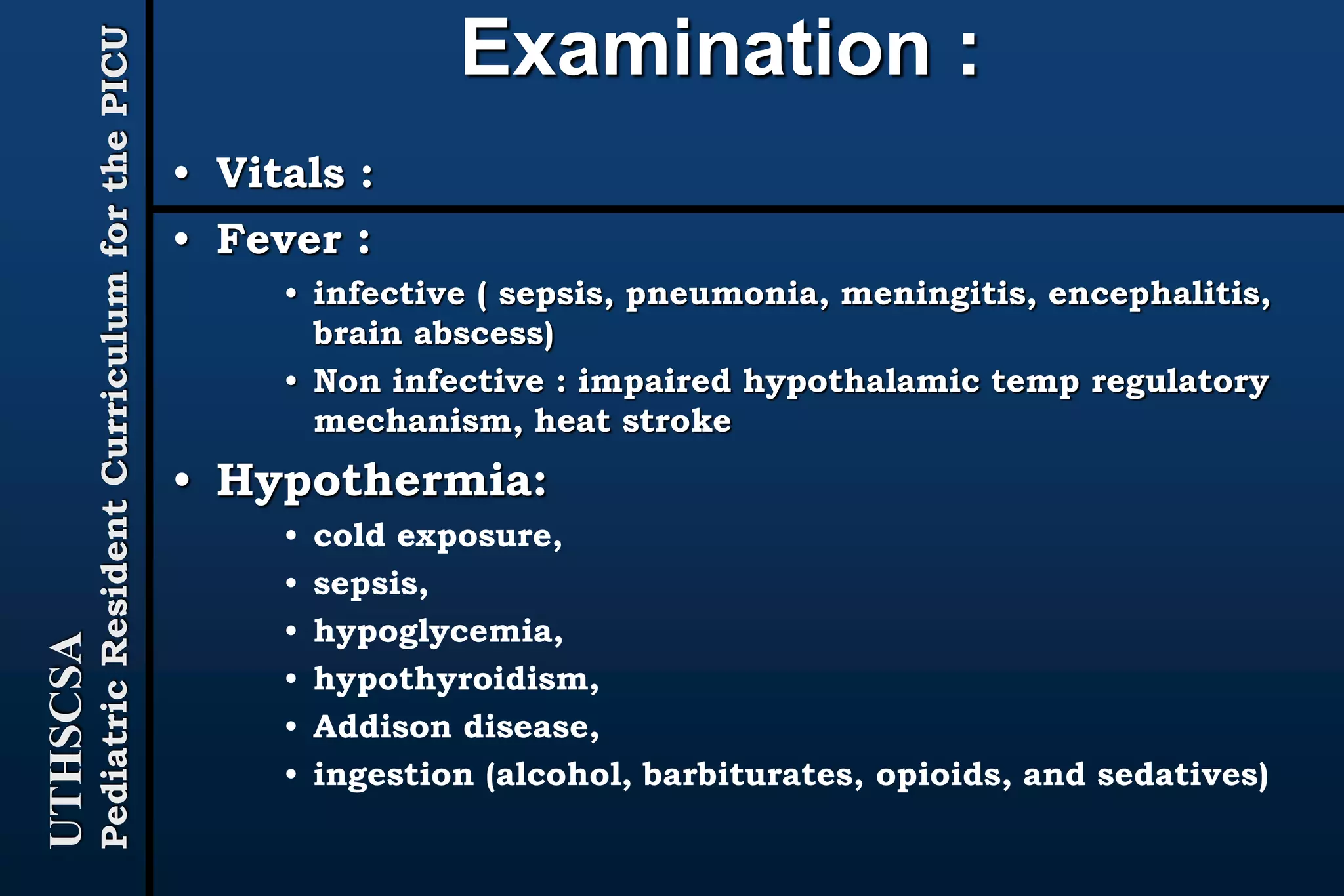 UTHSCSA
Pediatric Resident Curriculum for the PICU

Examination :

• Vitals :

• Fever :
• infective ( sepsis, pneumonia, meningitis, encephalitis, brain abscess)
• Non infective : impaired hypothalamic temp regulatory mechanism, heat stroke

• Hypothermia:
• cold exposure,
• sepsis,
• hypoglycemia,
• hypothyroidism,
• Addison disease,
• ingestion (alcohol, barbiturates, opioids, and sedatives)